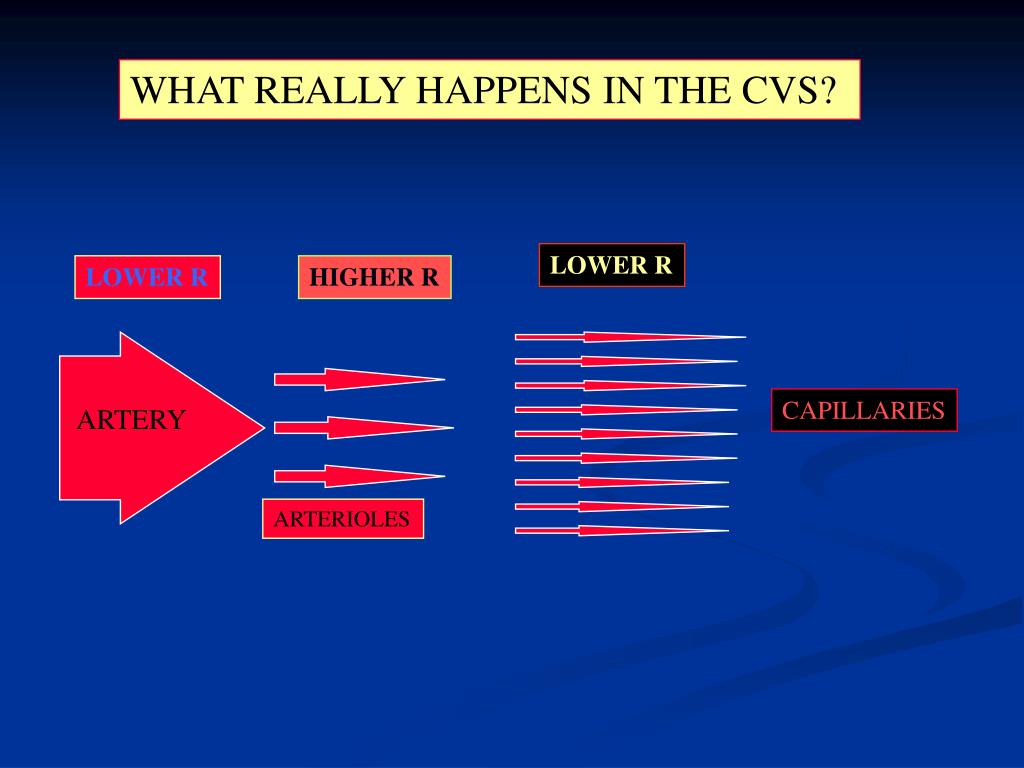 WHAT REALLY HAPPENS IN THE CVS?

LOWER R

HIGHER R

LOWER R

ARTERY

ARTERIOLES

CAPILLARIES